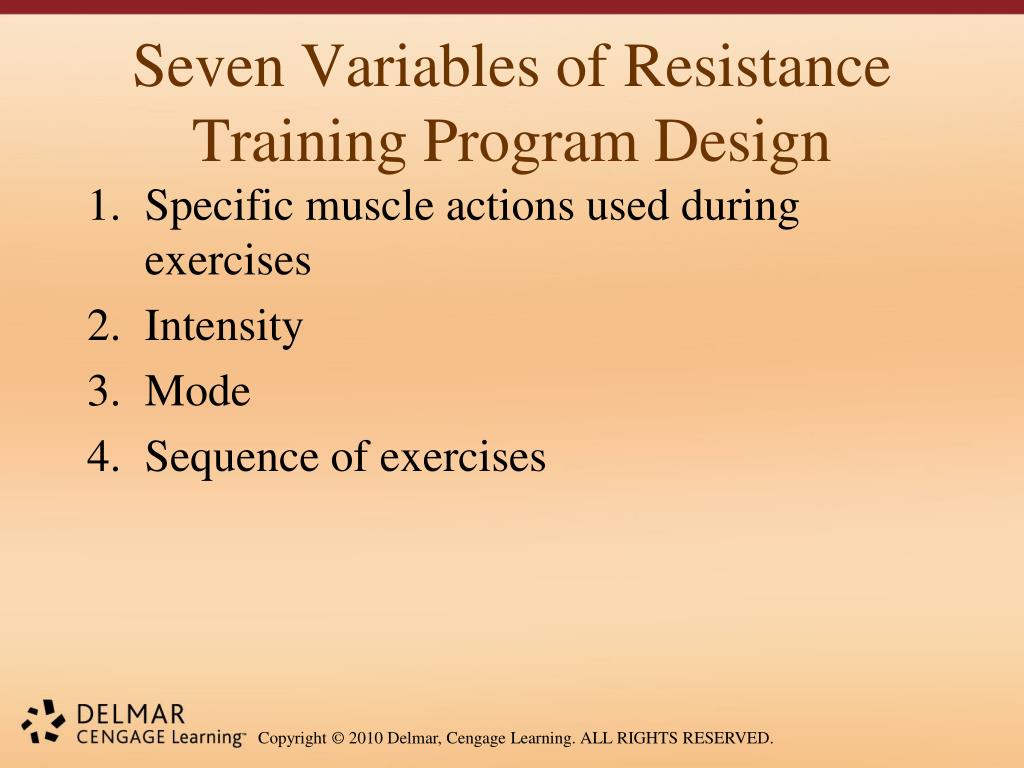 Seven Variables of Resistance Training Program Design

1. Specific muscle actions used during exercises
2. Intensity
3. Mode
4. Sequence of exercises

DELMAR
CENGAGE Learning™

Copyright © 2010 Delmar, Cengage Learning. ALL RIGHTS RESERVED.